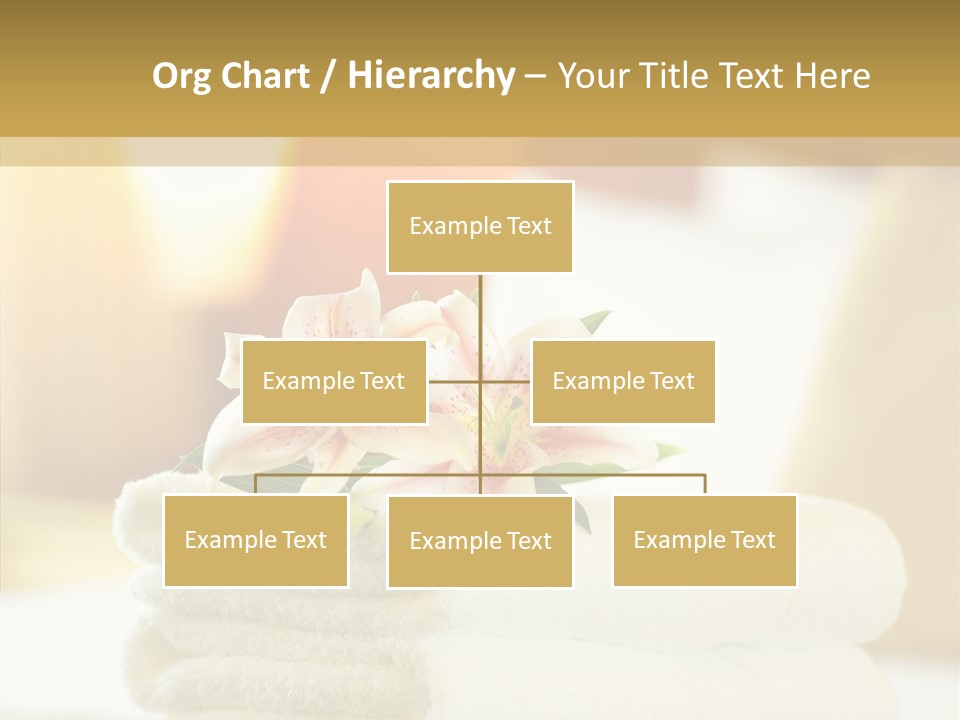 Org Chart / Hierarchy – Your Title Text Here

Example Text

Example Text

Example Text

Example Text

Example Text

Example Text